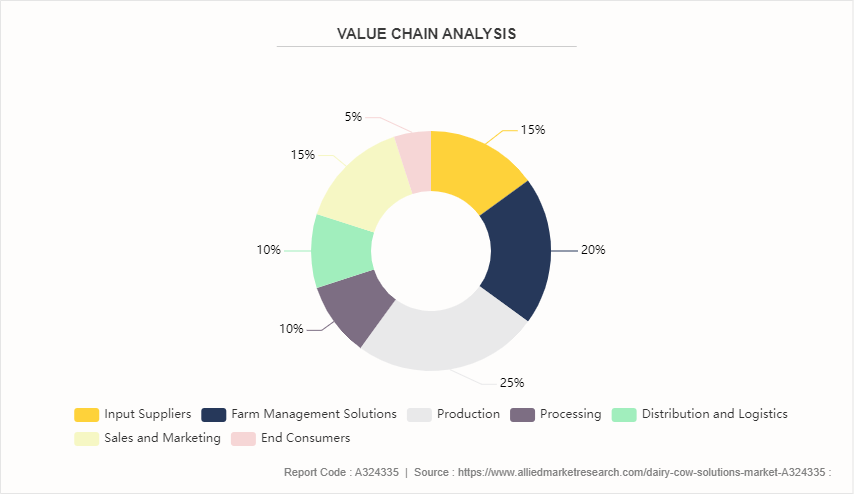 VALUE CHAIN ANALYSIS

5%
15%
15%
20%
10%
10%
25%

Input Suppliers
Farm Management Solutions
Production
Processing
Distribution and Logistics
Sales and Marketing
End Consumers

Report Code : A324335 | Source : https://www.alliedmarketresearch.com/dairy-cow-solutions-market-A324335 :